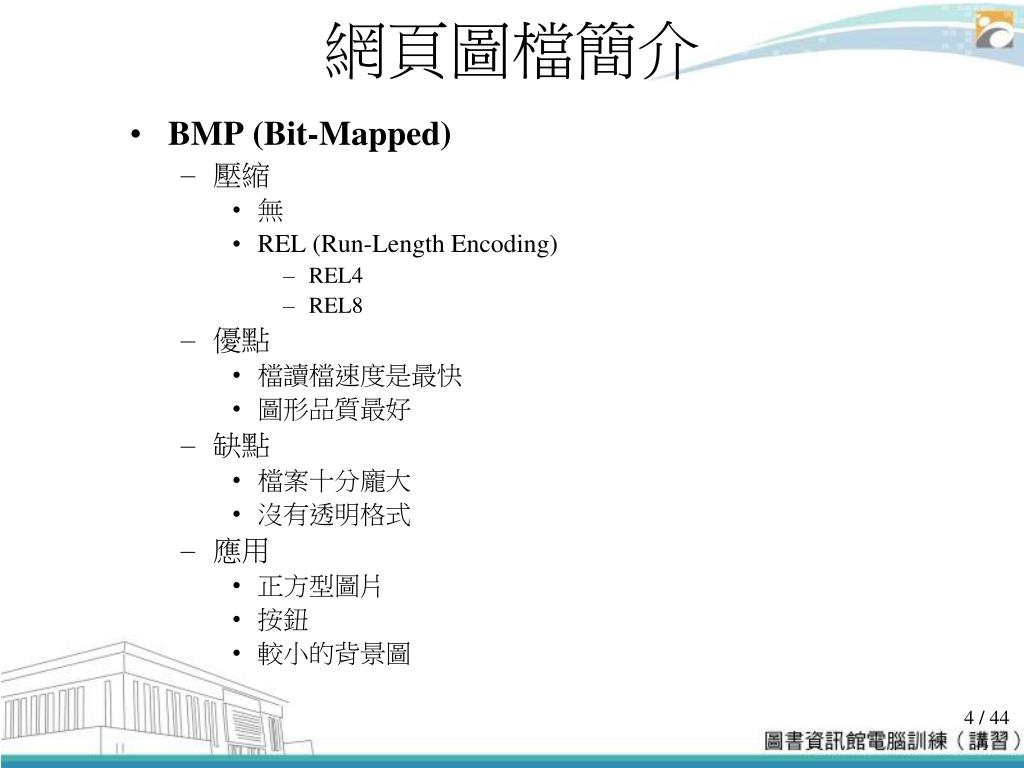 網頁圖檔簡介

• BMP (Bit-Mapped)
  – 壓縮
    • 無
    • REL (Run-Length Encoding)
      – REL4
      – REL8
  – 優點
    • 檔讀檔速度是最快
    • 圖形品質最好
  – 缺點
    • 檔案十分龐大
    • 沒有透明格式
  – 應用
    • 正方型圖片
    • 按鈕
    • 較小的背景圖

4 / 44

圖書資訊館電腦訓練（講習）